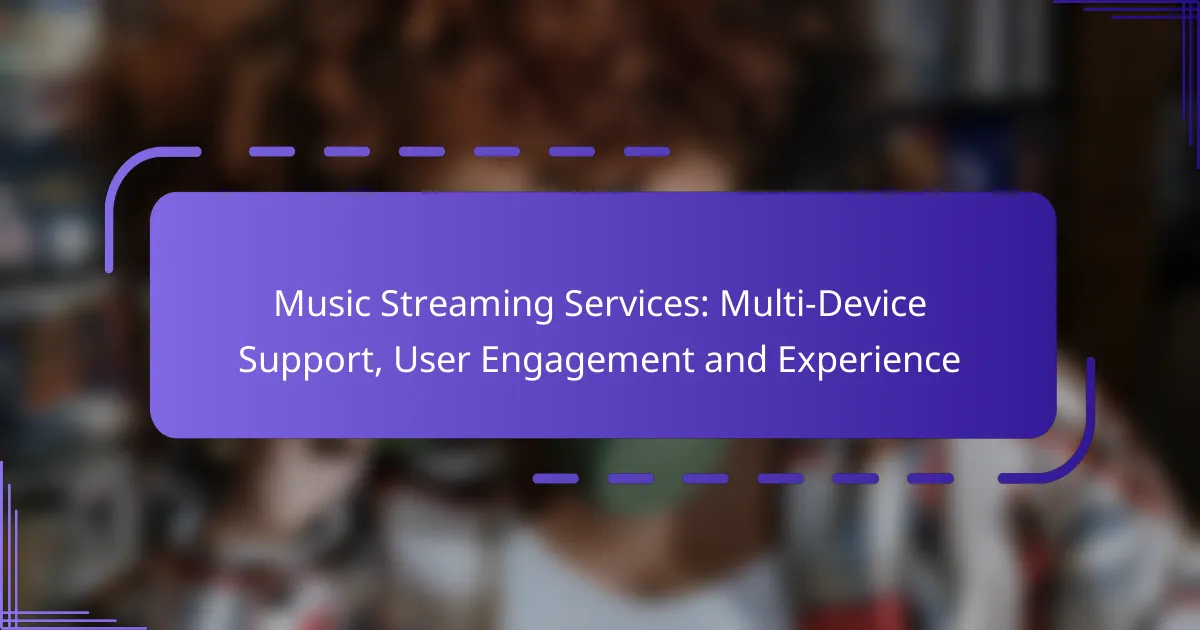 Music Streaming Services: Multi-Device Support, User Engagement and Experience